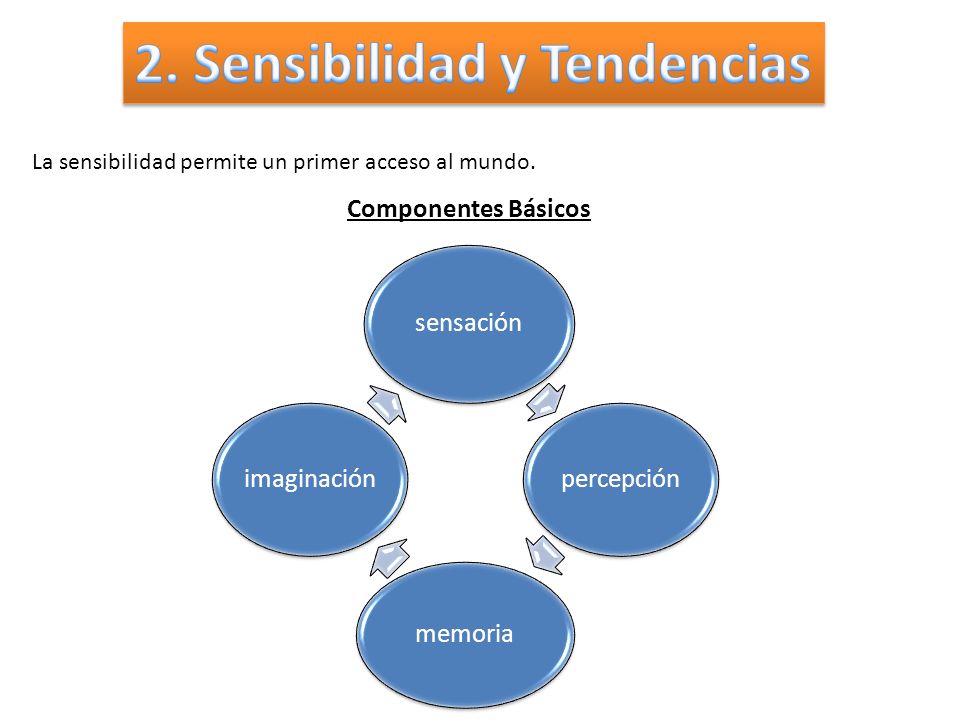 2. Sensibilidad y Tendencias

La sensibilidad permite un primer acceso al mundo.

Componentes Básicos

sensación

percepción

memoria

imaginación